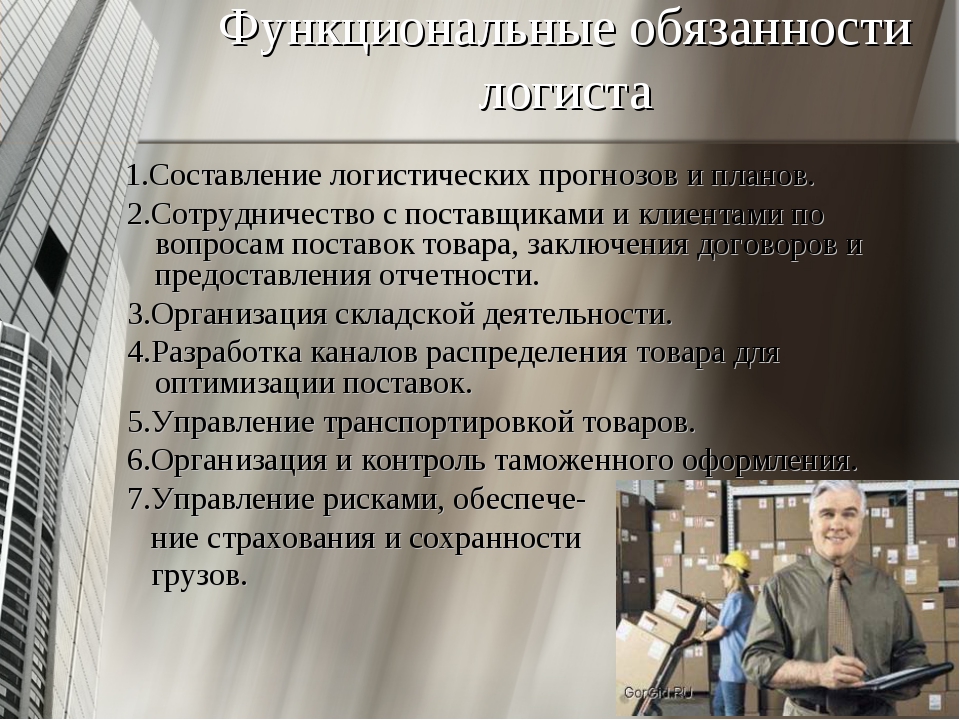 Функциональные обязанности логиста

1.Составление логистических прогнозов и планов.

2.Сотрудничество с поставщиками и клиентами по вопросам поставок товара, заключения договоров и предоставления отчетности.

3.Организация складской деятельности.

4.Разработка каналов распределения товара для оптимизации поставок.

5.Управление транспортировкой товаров.

6.Организация и контроль таможенного оформления.

7.Управление рисками, обеспечение страхования и сохранности грузов.

GorGid.RU